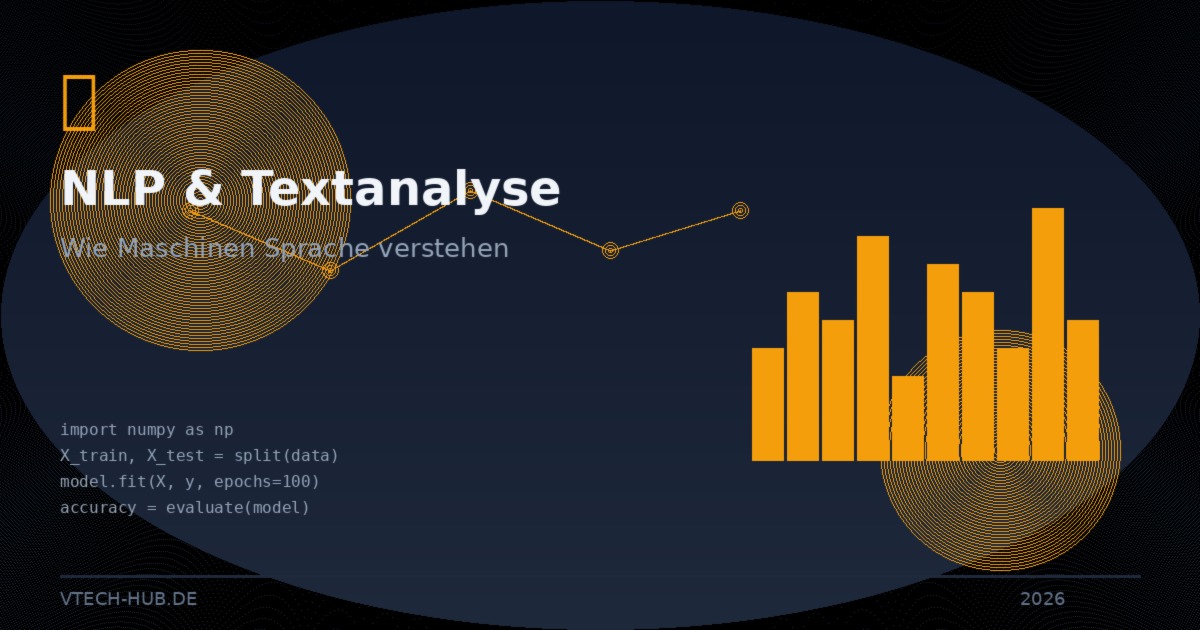 NLP & Textanalyse

Wie Maschinen Sprache verstehen

import numpy as np
X_train, X_test = split(data)
model.fit(X, y, epochs=100)
accuracy = evaluate(model)

VTECH-HUB.DE

2026